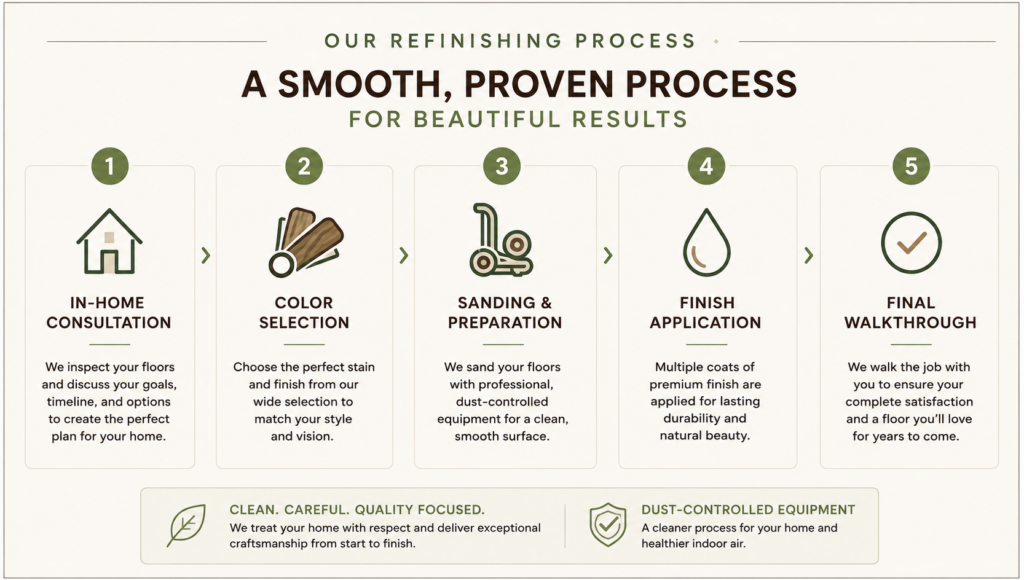 OUR REFINISHING PROCESS

A SMOOTH, PROVEN PROCESS

FOR BEAUTIFUL RESULTS

1

IN-HOME CONSULTATION

We inspect your floors and discuss your goals, timeline, and options to create the perfect plan for your home.

2

COLOR SELECTION

Choose the perfect stain and finish from our wide selection to match your style and vision.

3

SANDING & PREPARATION

We sand your floors with professional, dust-controlled equipment for a clean, smooth surface.

4

FINISH APPLICATION

Multiple coats of premium finish are applied for lasting durability and natural beauty.

5

FINAL WALKTHROUGH

We walk the job with you to ensure your complete satisfaction and a floor you'll love for years to come.

CLEAN. CAREFUL. QUALITY FOCUSED.
We treat your home with respect and deliver exceptional craftsmanship from start to finish.

DUST-CONTROLLED EQUIPMENT
A cleaner process for your home and healthier indoor air.